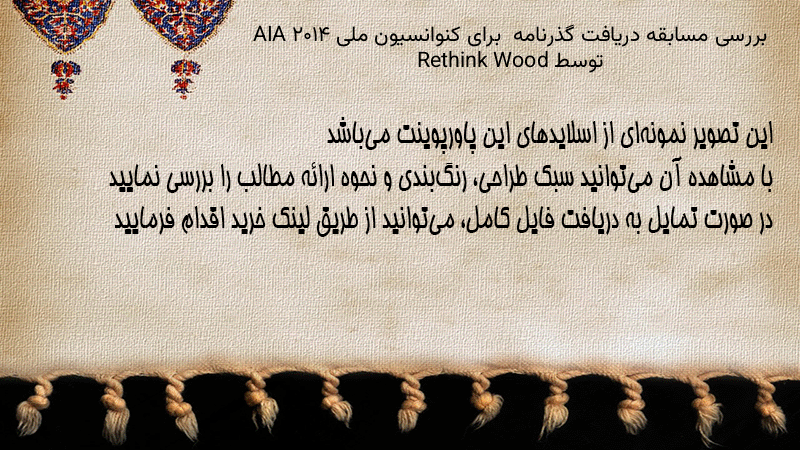 بررسی مسابقه دریافت گذرنامه برای کنوانسیون ملی AIA ۲۰۱۴ توسط Rethink Wood

این تصویر نمونه‌ای از اسلایدهای این پاورپوینت می‌باشد
با مشاهده آن می‌توانید سبک طراحی، رنگ‌بندی و نحوه ارائه مطالب را بررسی نمایید
در صورت تمایل به دریافت فایل کامل، می‌توانید از طریق لینک خرید اقدام فرمایید